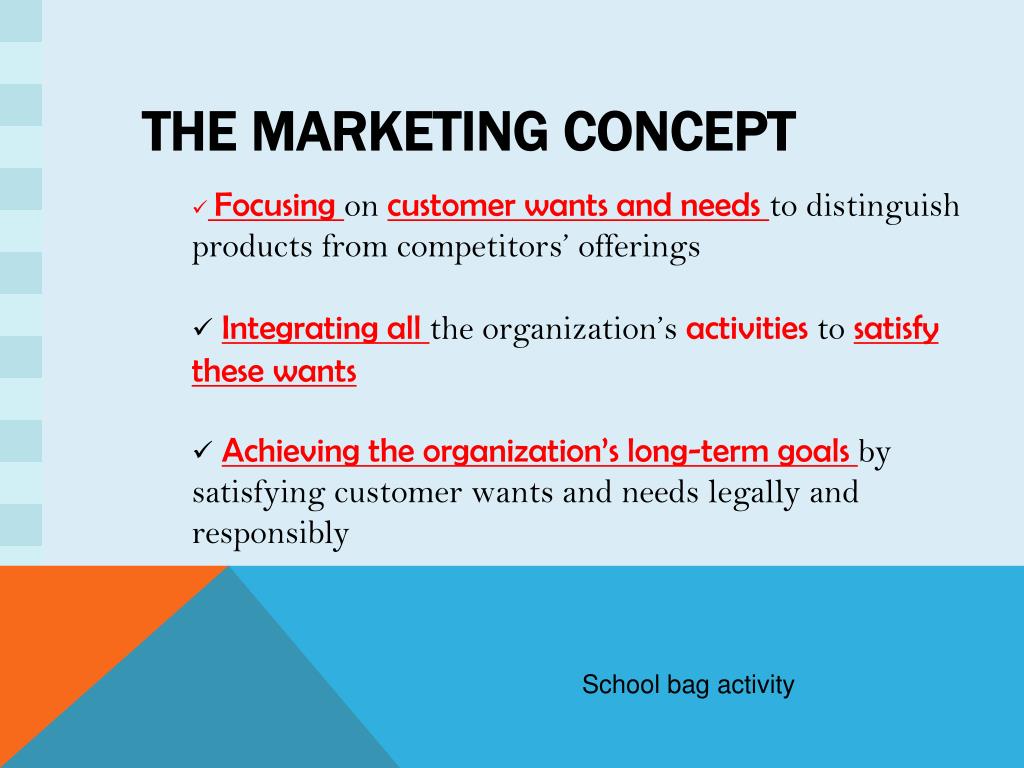 THE MARKETING CONCEPT

✓ Focusing on customer wants and needs to distinguish products from competitors’ offerings

✓ Integrating all the organization’s activities to satisfy these wants

✓ Achieving the organization’s long-term goals by satisfying customer wants and needs legally and responsibly

School bag activity